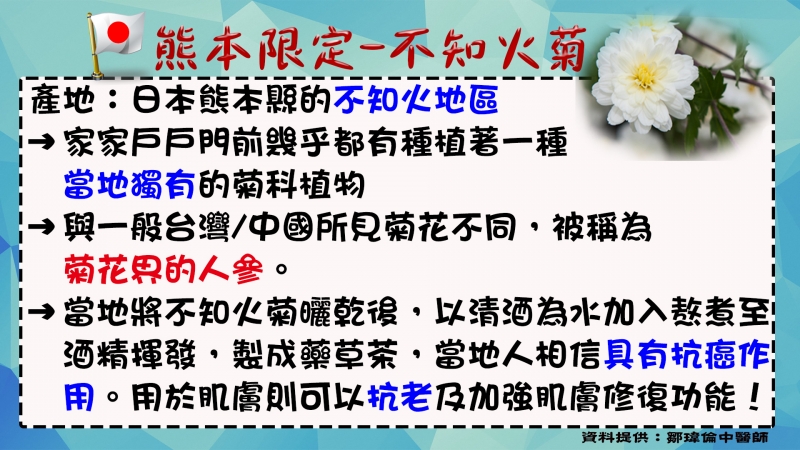 熊本限定-不知火菊

產地：日本熊本縣的不知火地區
→家家戶戶門前幾乎都有種植著一種當地獨有的菊科植物
→與一般台灣/中國所見菊花不同，被稱為菊花界的人參。
→當地將不知火菊曬乾後，以清酒為水加入熬煮至酒精揮發，製成藥草茶，當地人相信具有抗癌作用。用於肌膚則可以抗老及加強肌膚修復功能！

資料提供：鄒瑋倫中醫師